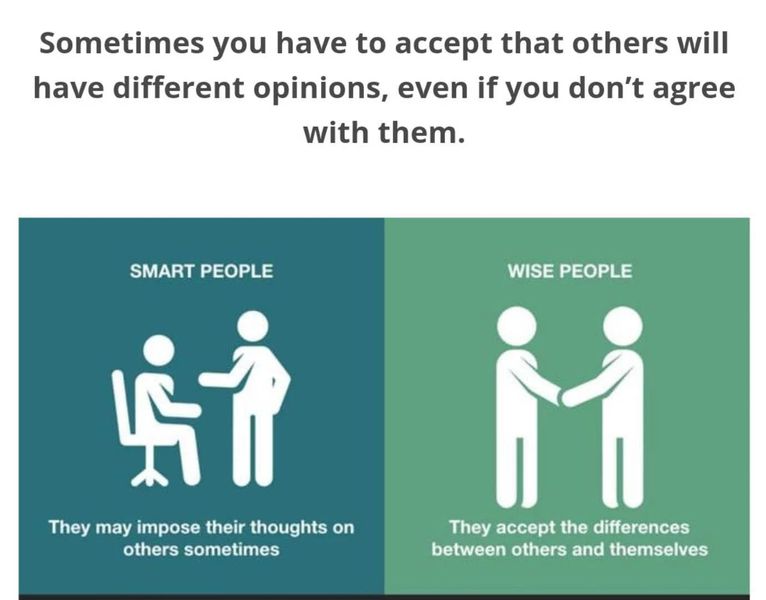 Sometimes you have to accept that others will have different opinions, even if you don't agree with them.

SMART PEOPLE

They may impose their thoughts on others sometimes

WISE PEOPLE

They accept the differences between others and themselves